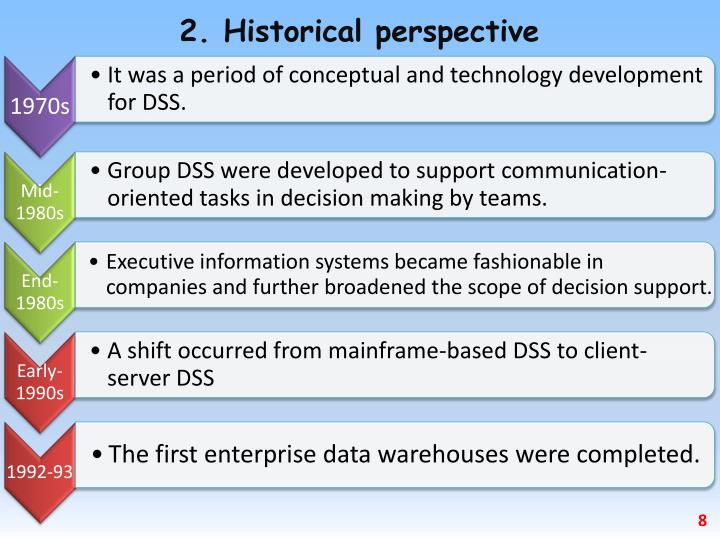 2. Historical perspective

1970s

• It was a period of conceptual and technology development for DSS.

Mid-1980s

• Group DSS were developed to support communication-oriented tasks in decision making by teams.

End-1980s

• Executive information systems became fashionable in companies and further broadened the scope of decision support.

Early-1990s

• A shift occurred from mainframe-based DSS to client-server DSS

1992-93

• The first enterprise data warehouses were completed.

8